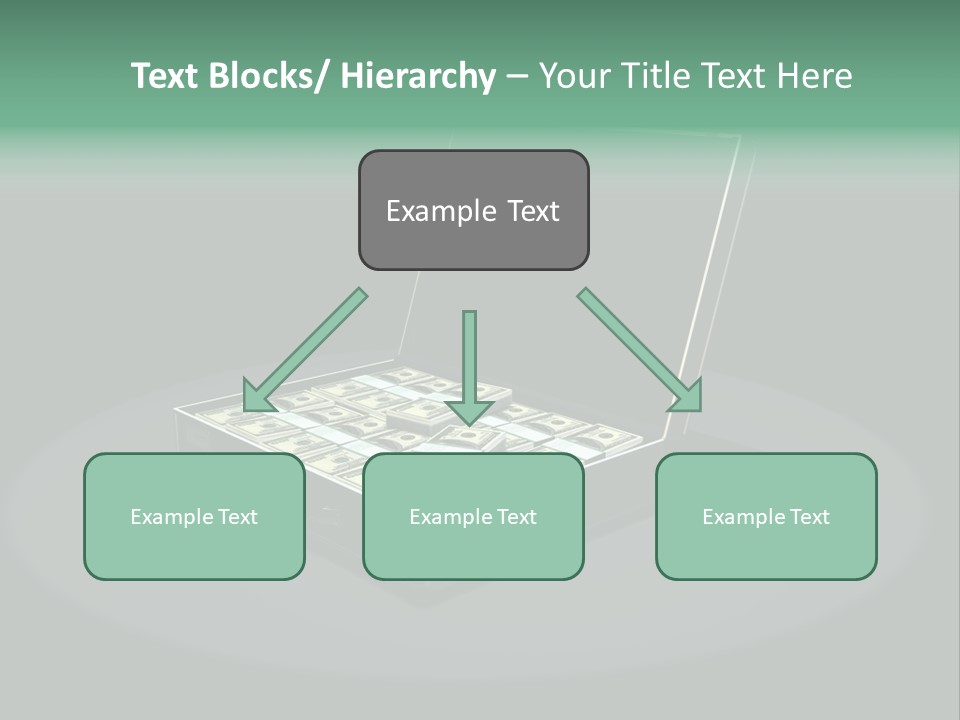 Text Blocks/ Hierarchy – Your Title Text Here

Example Text

Example Text

Example Text

Example Text